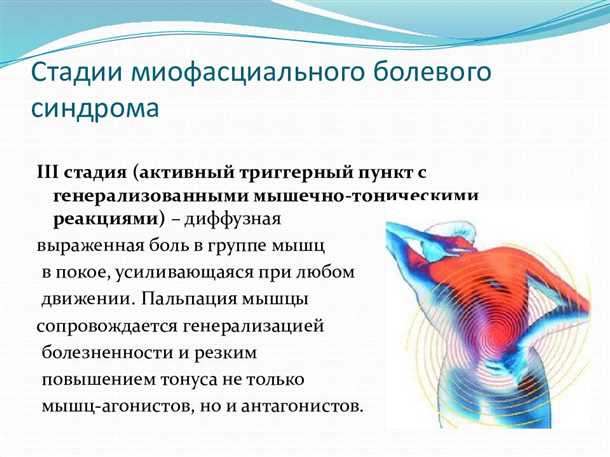 Стадии миофасциального болевого синдрома

III стадия (активный триггерный пункт с генерализованными мышечно-тоническими реакциями) – диффузная выраженная боль в группе мышц в покое, усиливающаяся при любом движении. Пальпация мышцы сопровождается генерализацией болезненности и резким повышением тонуса не только мышц-агонистов, но и антагонистов.